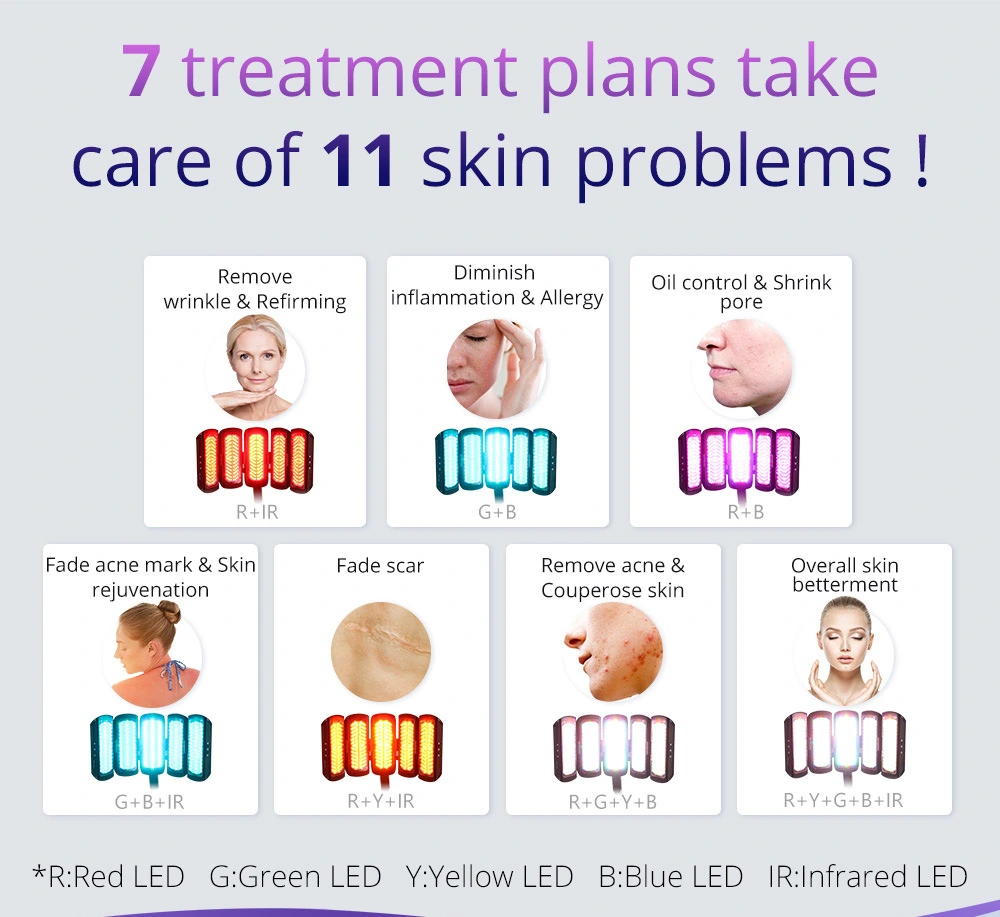 7 treatment plans take care of 11 skin problems !

Remove wrinkle & Refirming

R+IR

Diminish inflammation & Allergy

G+B

Oil control & Shrink pore

R+B

Fade acne mark & Skin rejuvenation

G+B+IR

Fade scar

R+Y+IR

Remove acne & Couperose skin

R+G+Y+B

Overall skin betterment

R+Y+G+B+IR

*R:Red LED G:Green LED Y:Yellow LED B:Blue LED IR:Infrared LED